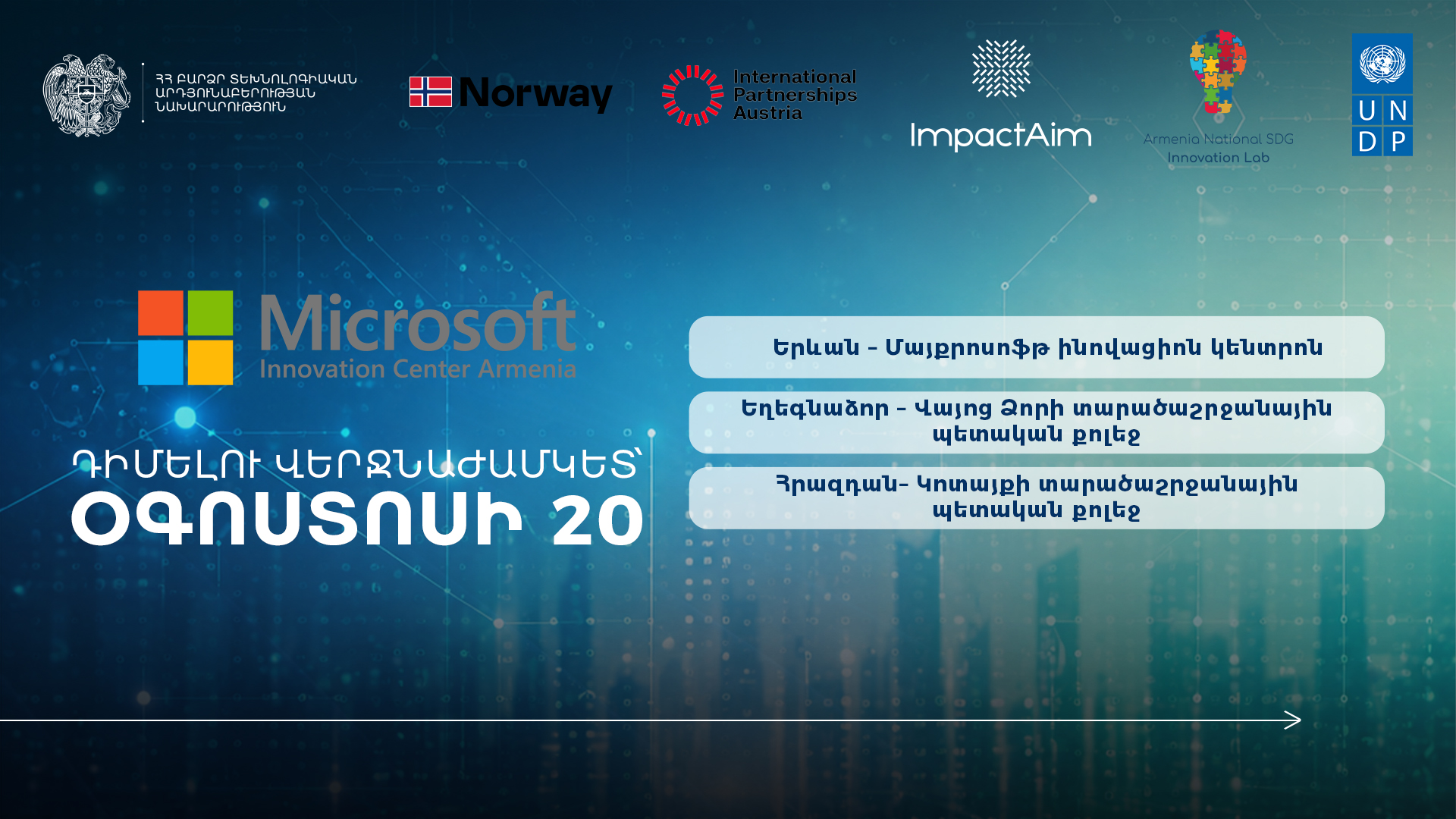 ՀՀ ԲԱՐՁՐ ՏԵԽՆՈԼՈԳԻԱԿԱՆ ԱՐԴՅՈՒՆԱԲԵՐՈՒԹՅԱՆ ՆԱԽԱՐԱՐՈՒԹՅՈՒՆ

Norway

International Partnerships Austria

ImpactAim

Armenia National SDG Innovation Lab

U N D P

Microsoft Innovation Center Armenia

ԴԻՄԵԼՈՒ ՎԵՐՋՆԱԺԱՄԿԵՏ՝
ՕԳՈՍՏՈՍԻ 20

Երևան - Մայքրոսոֆթ ինովացիոն կենտրոն

Եղեգնաձոր - Վայոց Ձորի տարածաշրջանային պետական քոլեջ

Հրազդան- Կոտայքի տարածաշրջանային պետական քոլեջ